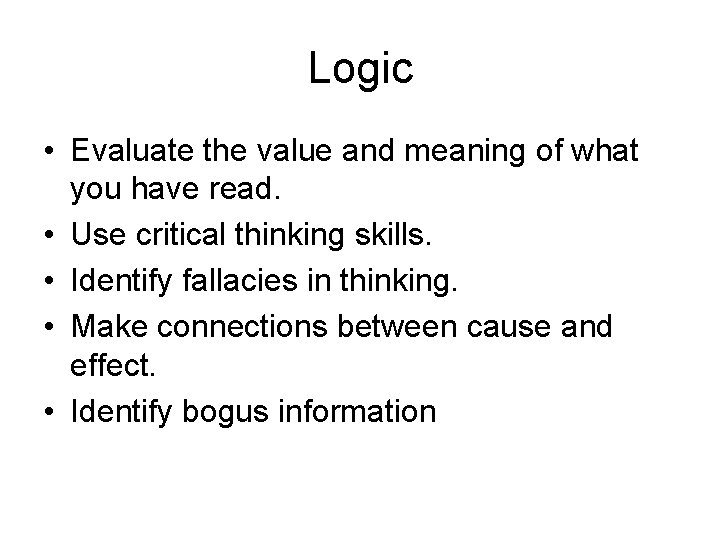 Logic

• Evaluate the value and meaning of what you have read.
• Use critical thinking skills.
• Identify fallacies in thinking.
• Make connections between cause and effect.
• Identify bogus information